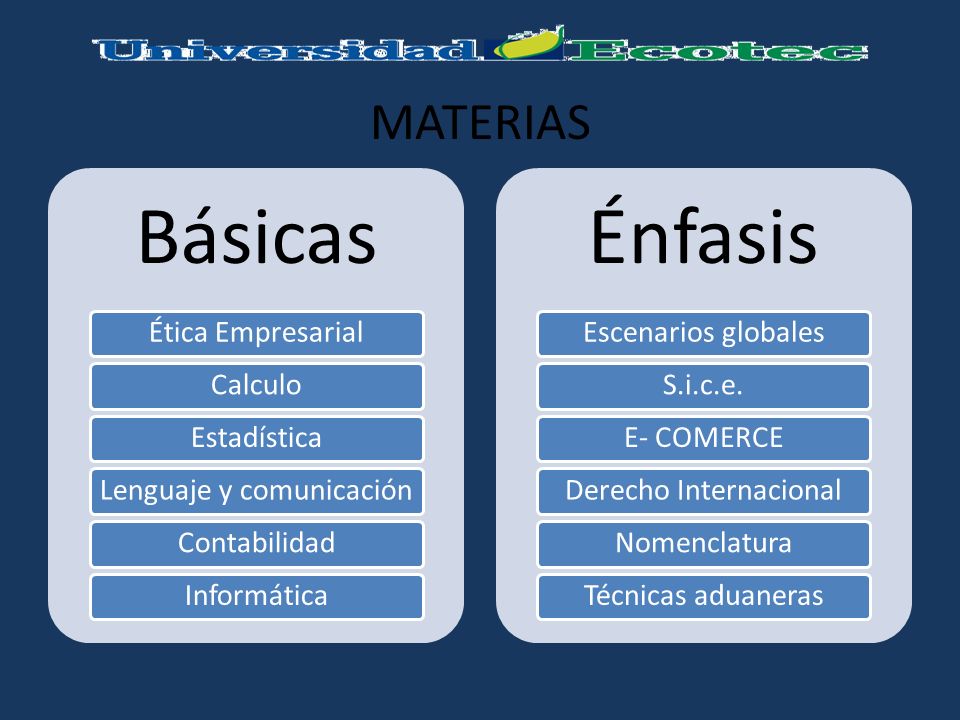 Universidad Ecotec

MATERIAS

Básicas

Ética Empresarial

Calculo

Estadística

Lenguaje y comunicación

Contabilidad

Informática

Énfasis

Escenarios globales

S.i.c.e.

E- COMERCE

Derecho Internacional

Nomenclatura

Técnicas aduaneras